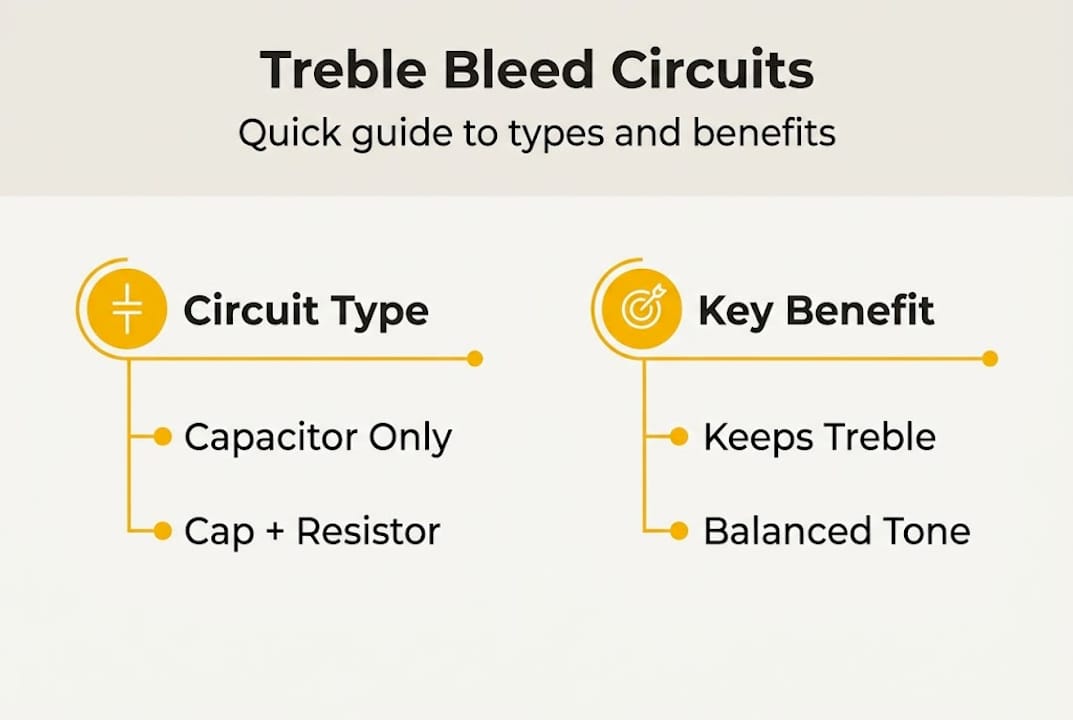 Treble Bleed Circuits
Quick guide to types and benefits

Circuit Type

Capacitor Only

Cap + Resistor

Key Benefit

Keeps Treble

Balanced Tone